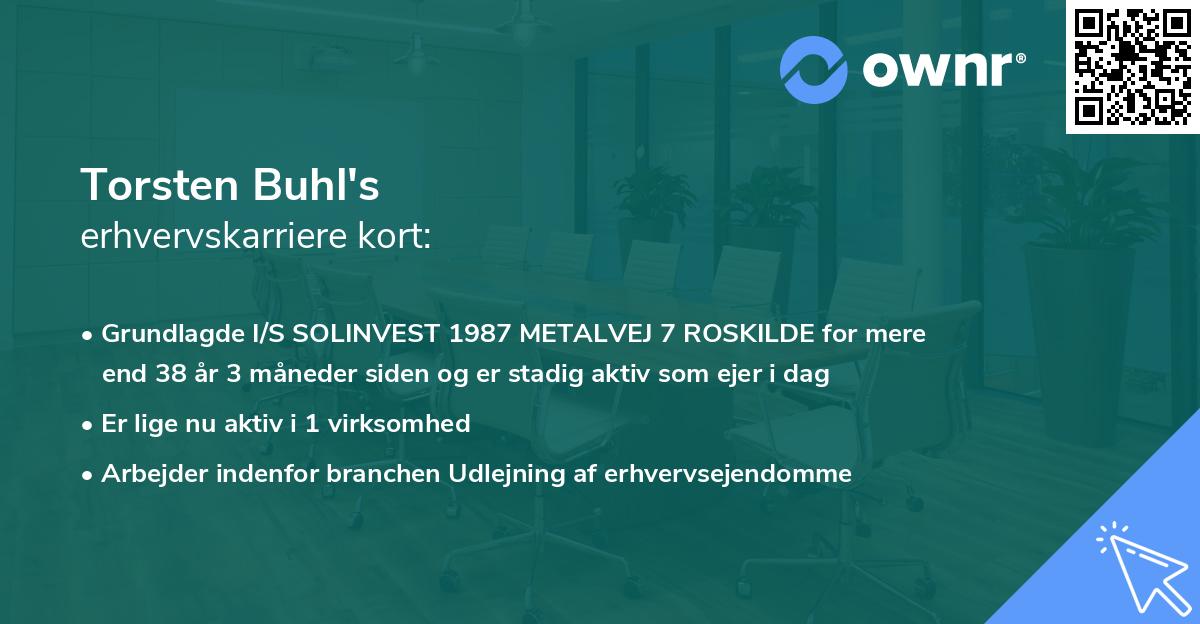 ownr®

Torsten Buhl's
erhvervskarriere kort:

• Grundlagde I/S SOLINVEST 1987 METALVEJ 7 ROSKILDE for mere end 38 år 3 måneder siden og er stadig aktiv som ejer i dag

• Er lige nu aktiv i 1 virksomhed

• Arbejder indenfor branchen Udlejning af erhvervsejendomme